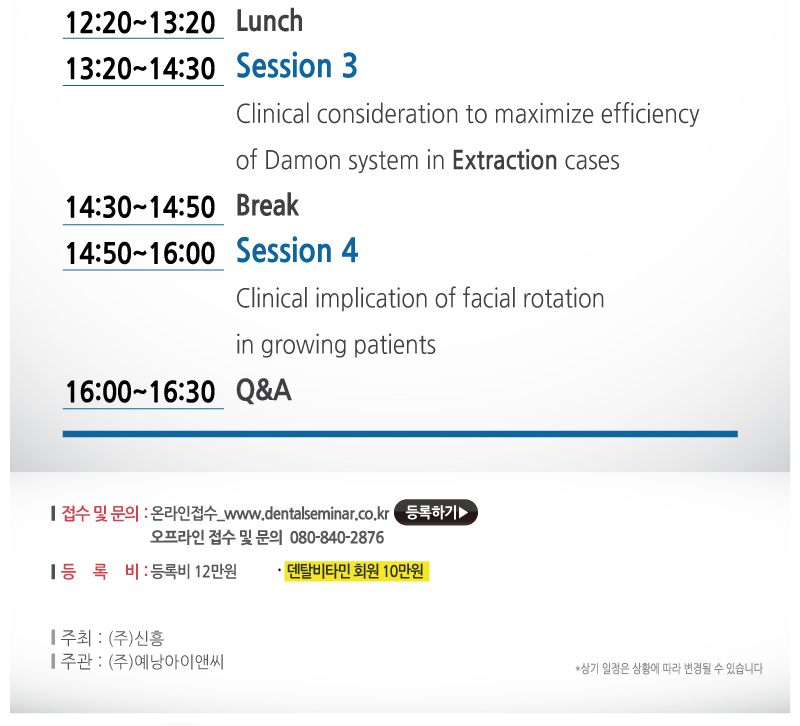 12:20~13:20 Lunch

13:20~14:30 Session 3

Clinical consideration to maximize efficiency of Damon system in Extraction cases

14:30~14:50 Break

14:50~16:00 Session 4

Clinical implication of facial rotation in growing patients

16:00~16:30 Q&A

접수 및 문의 : 온라인접수_www.dentalseminar.co.kr 등록하기▶
오프라인 접수 및 문의 080-840-2876

등 록 비 : 등록비 12만원 · 덴탈비타민 회원 10만원

주최 : (주)신흥
주관 : (주)예낭아이앤씨

*상기 일정은 상황에 따라 변경될 수 있습니다